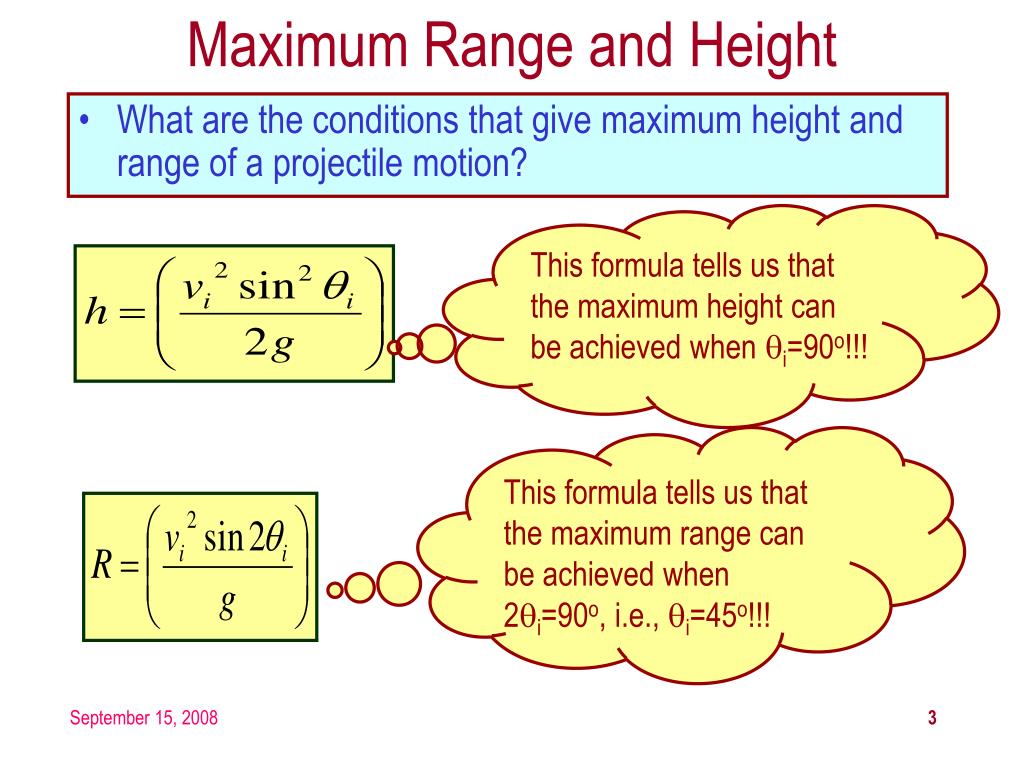 Maximum Range and Height

• What are the conditions that give maximum height and range of a projectile motion?

$h = \left( \frac{v_i^2 \sin^2 \theta_i}{2g} \right)$

This formula tells us that the maximum height can be achieved when $\theta_i=90^o$!!!

$R = \left( \frac{v_i^2 \sin 2\theta_i}{g} \right)$

This formula tells us that the maximum range can be achieved when $2\theta_i=90^o$, i.e., $\theta_i=45^o$!!!

September 15, 2008

3